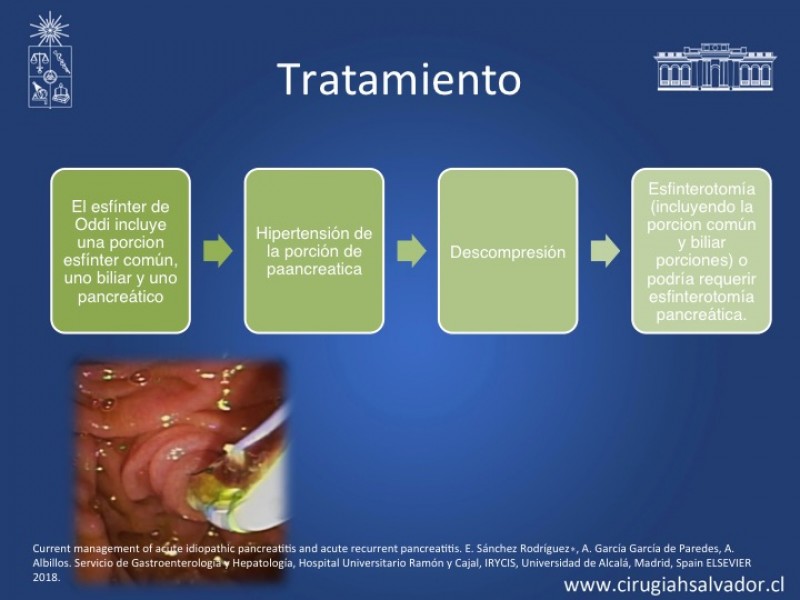 Tratamiento

El esfínter de Oddi incluye una porcion esfínter común, uno biliar y uno pancreático

Hipertensión de la porción de paancreatica

Descompresión

Esfinterotomía (incluyendo la porcion común y biliar porciones) o podría requerir esfinterotomía pancreática.

Current management of acute idiopathic pancreatitis and acute recurrent pancreatitis. E. Sánchez Rodríguez∗, A. García García de Paredes, A. Albillos. Servicio de Gastroenterología y Hepatología, Hospital Universitario Ramón y Cajal, IRYCIS, Universidad de Alcalá, Madrid, Spain ELSEVIER 2018.

www.cirugiahsalvador.cl